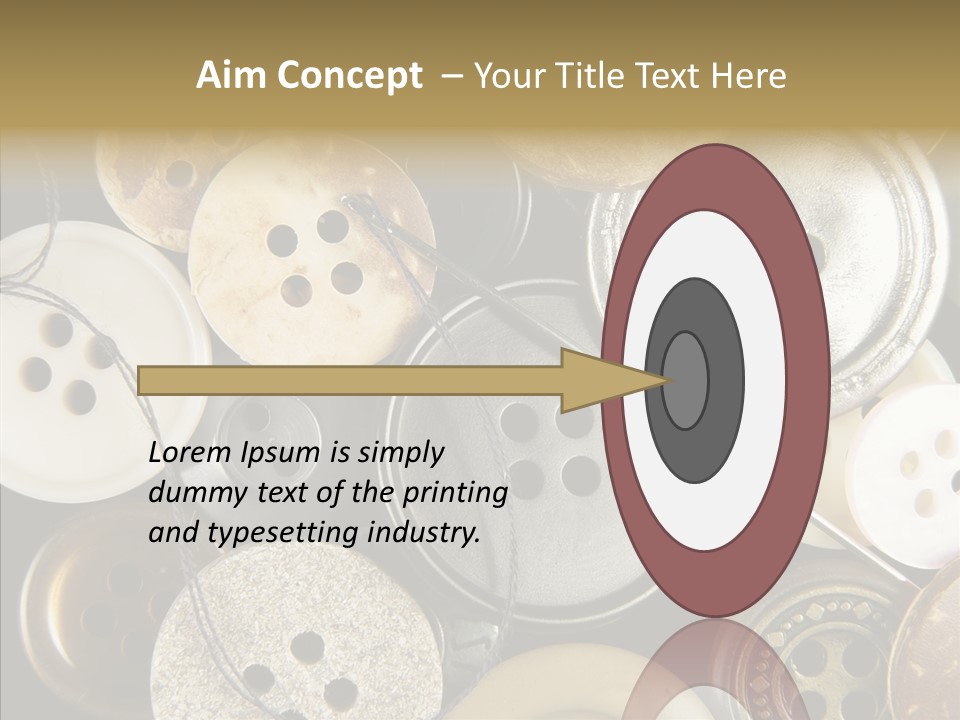 Aim Concept – Your Title Text Here

Lorem Ipsum is simply dummy text of the printing and typesetting industry.